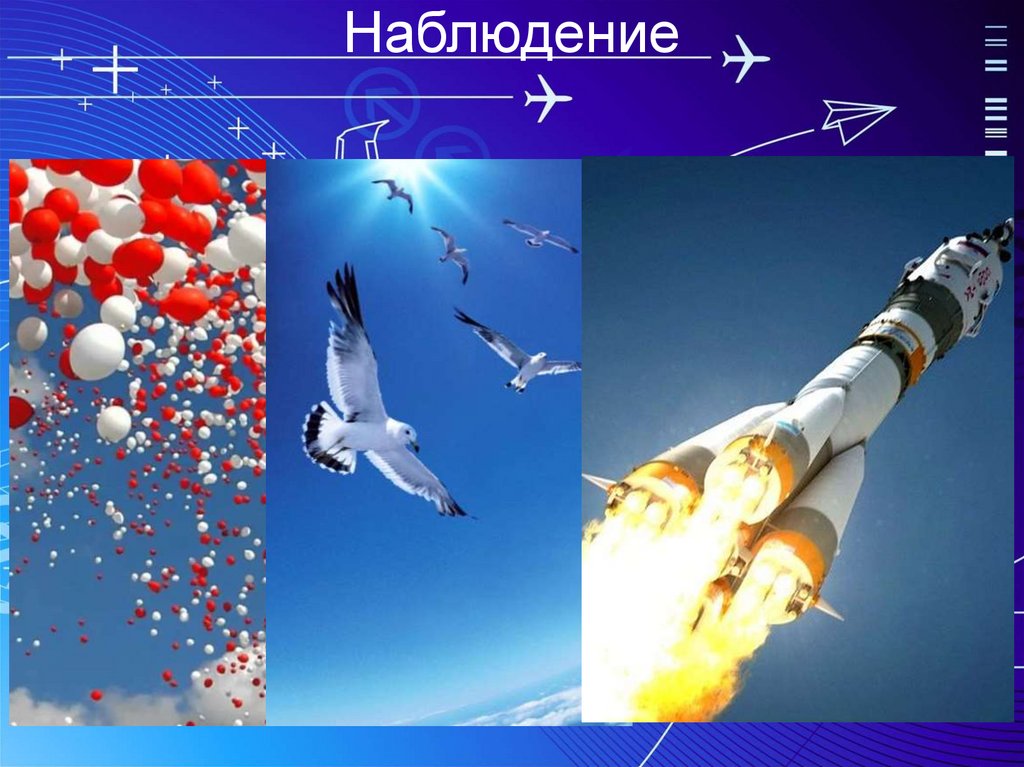 Наблюдение